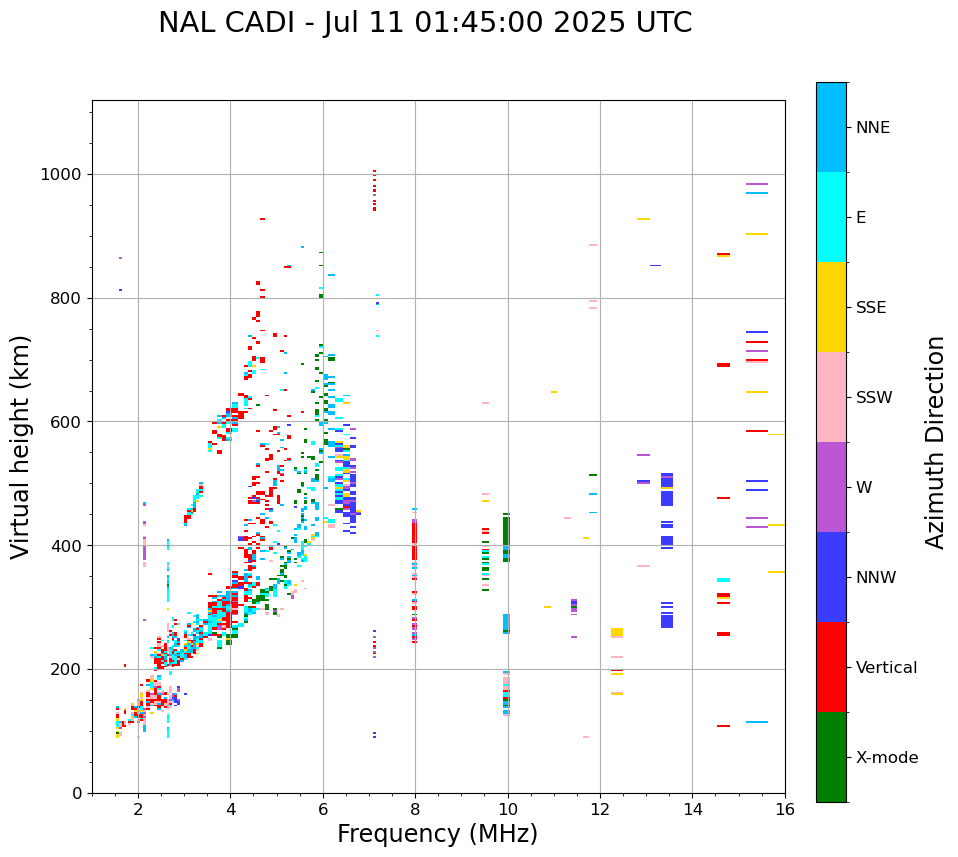 NAL CADI - Jul 11 01:45:00 2025 UTC

Virtual height (km)

1000
800
600
400
200
0

2
4
6
8
10
12
14
16

Frequency (MHz)

NNE
E
SSE
SSW
W
NNW
Vertical
X-mode

Azimuth Direction